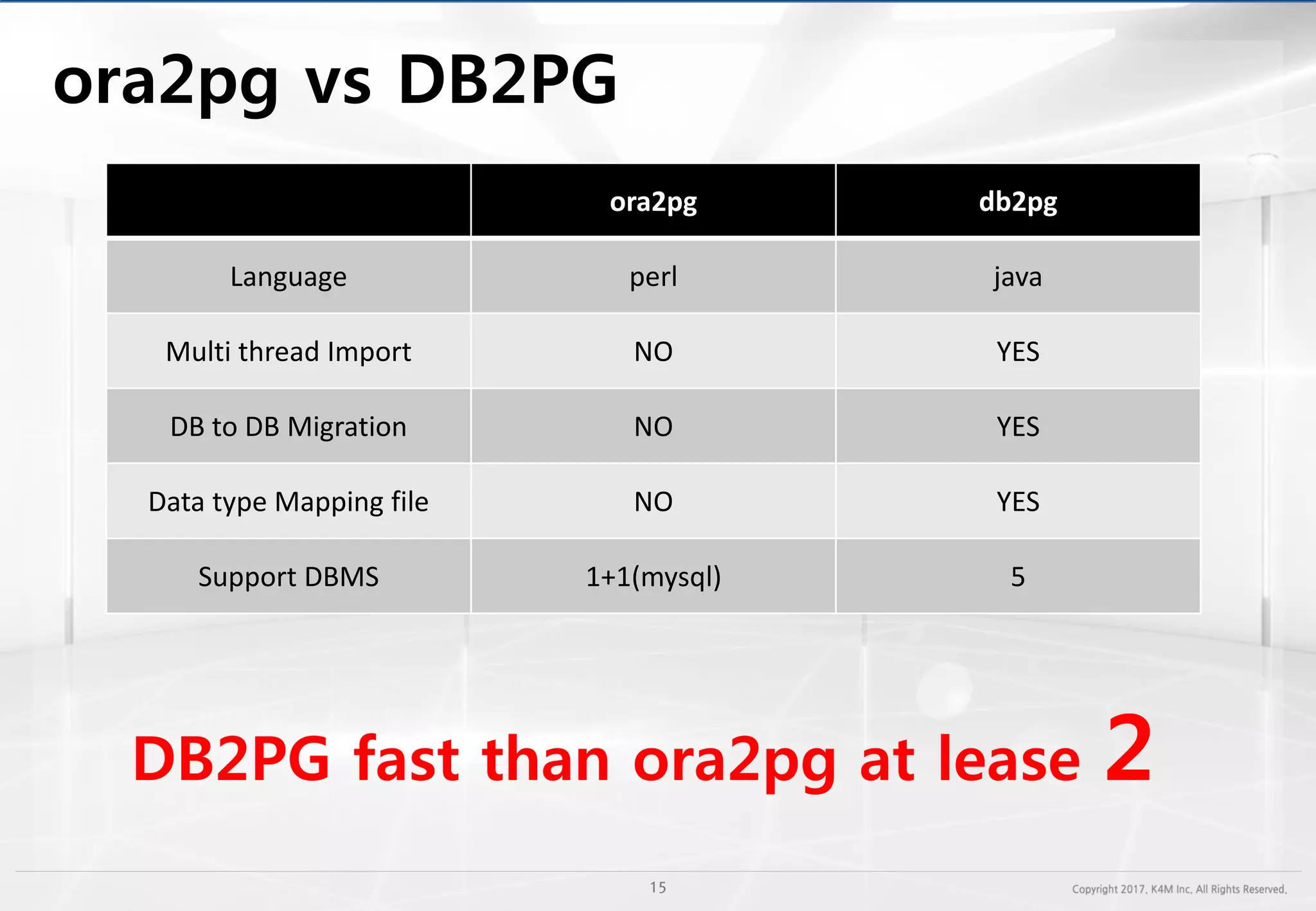 ora2pg vs DB2PG

|  | ora2pg | db2pg |
|---|---|---|
| Language | perl | java |
| Multi thread Import | NO | YES |
| DB to DB Migration | NO | YES |
| Data type Mapping file | NO | YES |
| Support DBMS | 1+1(mysql) | 5 |

DB2PG fast than ora2pg at lease 2

15

Copyright 2017. K4M Inc. All Rights Reserved.